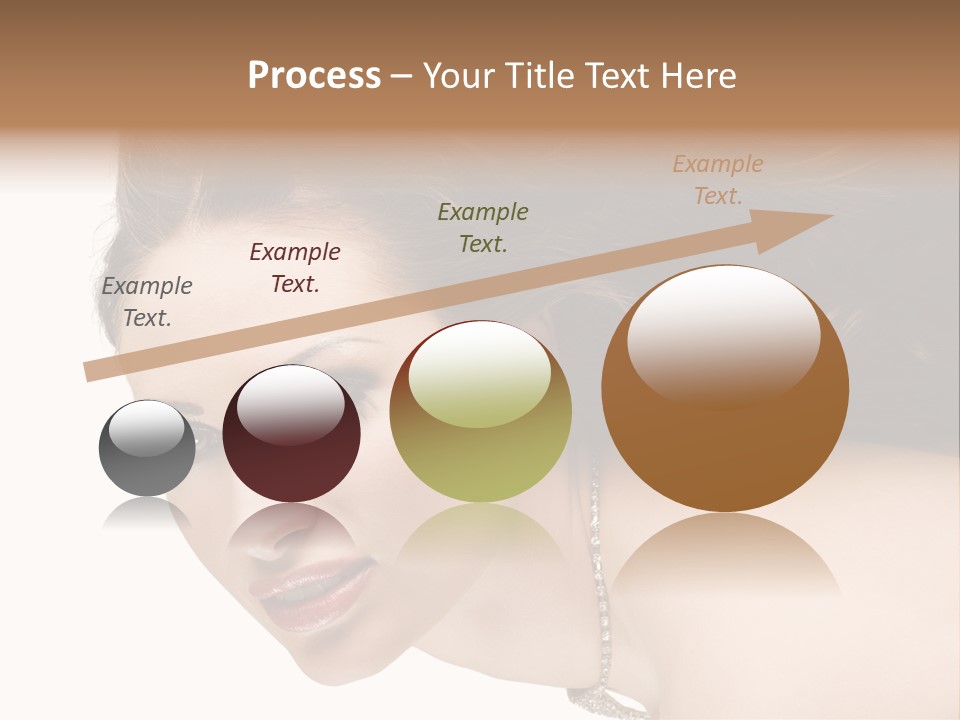 Process – Your Title Text Here

Example Text.

Example Text.

Example Text.

Example Text.